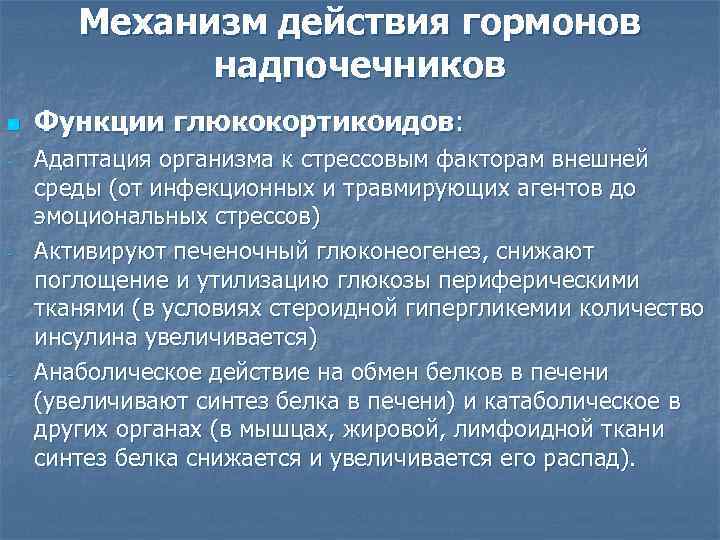 Механизм действия гормонов надпочечников

Функции глюкокортикоидов:

- Адаптация организма к стрессовым факторам внешней среды (от инфекционных и травмирующих агентов до эмоциональных стрессов)
- Активируют печеночный глюконеогенез, снижают поглощение и утилизацию глюкозы периферическими тканями (в условиях стероидной гипергликемии количество инсулина увеличивается)
- Анаболическое действие на обмен белков в печени (увеличивают синтез белка в печени) и катаболическое в других органах (в мышцах, жировой, лимфоидной ткани синтез белка снижается и увеличивается его распад).